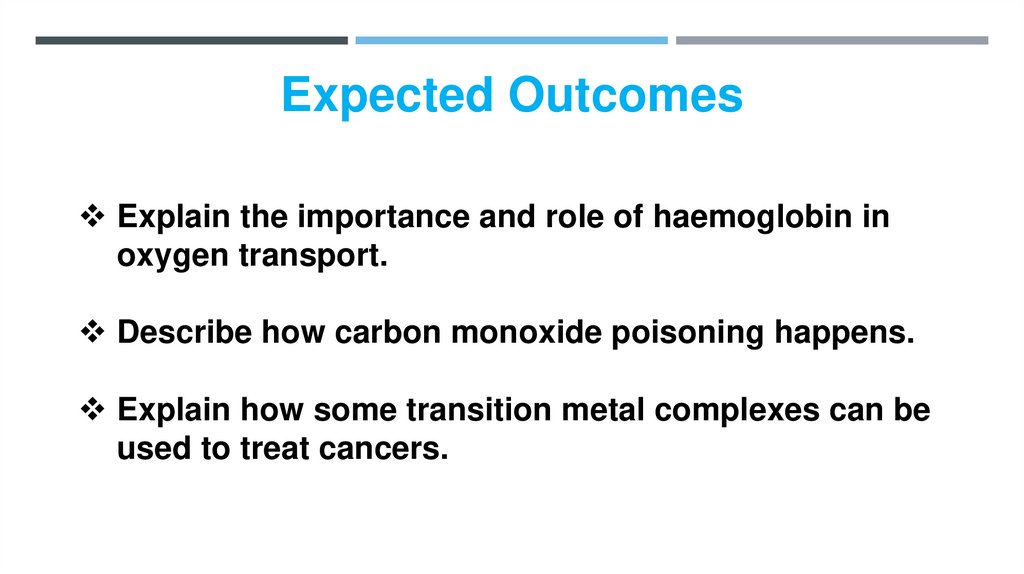 Expected Outcomes

❖ Explain the importance and role of haemoglobin in oxygen transport.

❖ Describe how carbon monoxide poisoning happens.

❖ Explain how some transition metal complexes can be used to treat cancers.